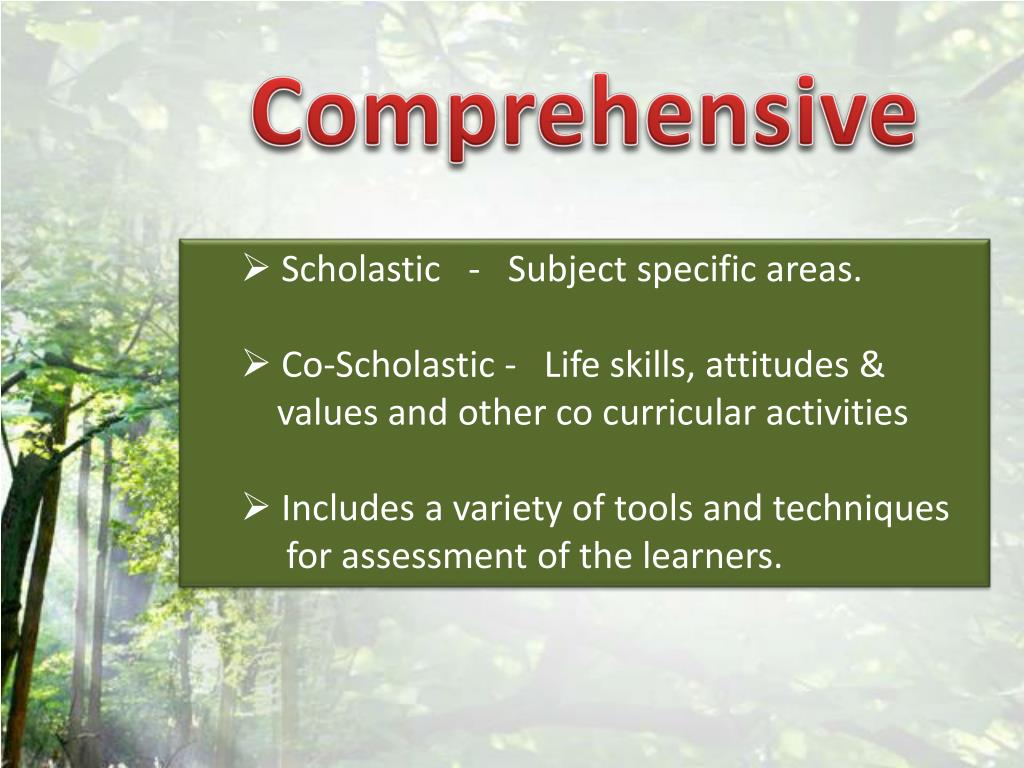 Comprehensive

➢ Scholastic - Subject specific areas.

➢ Co-Scholastic - Life skills, attitudes & values and other co curricular activities

➢ Includes a variety of tools and techniques for assessment of the learners.